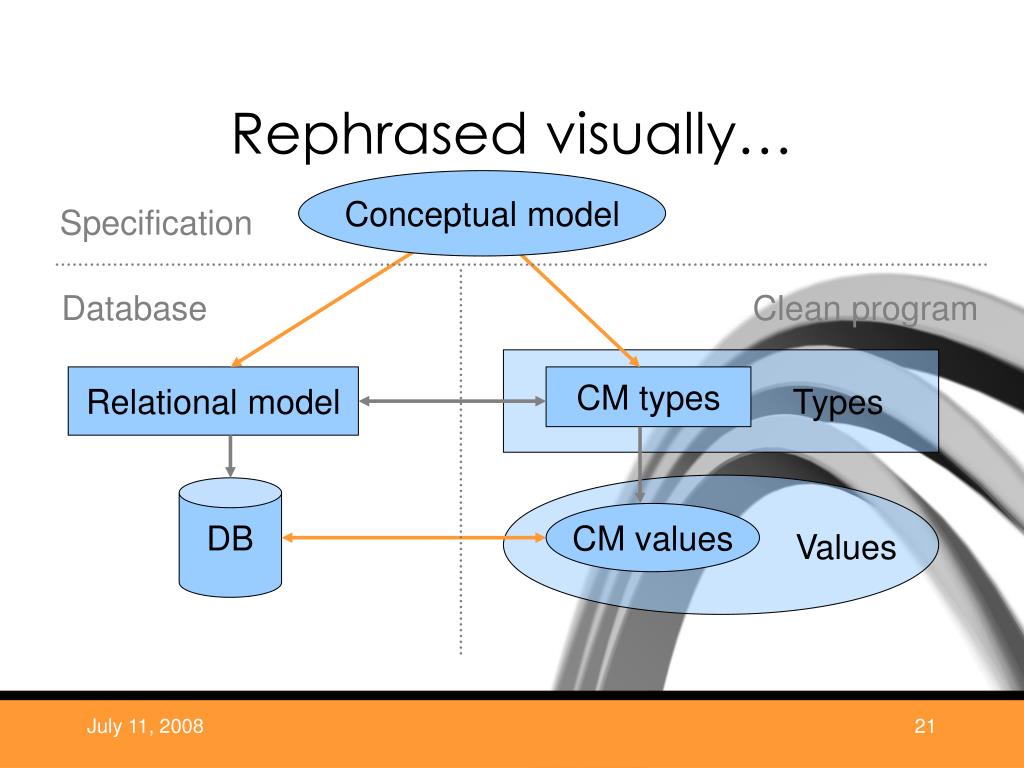 Rephrased visually…

Specification

Conceptual model

Database

Clean program

Relational model

CM types

Types

DB

CM values

Values

July 11, 2008

21